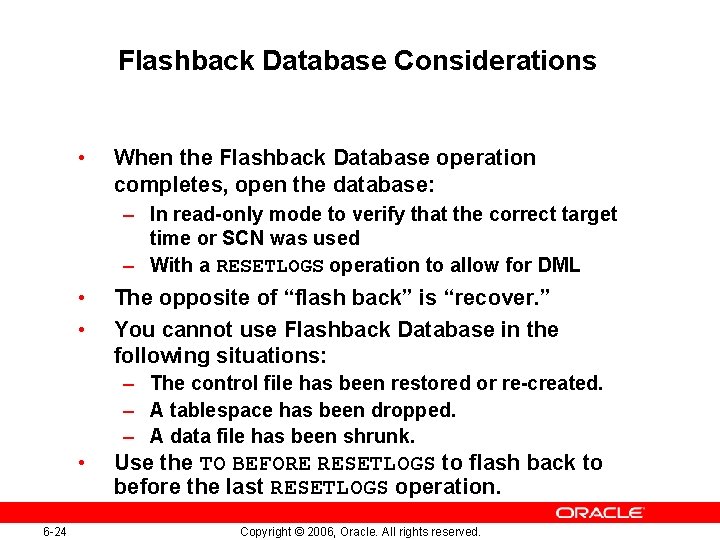 Flashback Database Considerations

• When the Flashback Database operation completes, open the database:
  – In read-only mode to verify that the correct target time or SCN was used
  – With a RESETLOGS operation to allow for DML
• The opposite of “flash back” is “recover.”
• You cannot use Flashback Database in the following situations:
  – The control file has been restored or re-created.
  – A tablespace has been dropped.
  – A data file has been shrunk.
• Use the TO BEFORE RESETLOGS to flash back to before the last RESETLOGS operation.

ORACLE

6-24

Copyright © 2006, Oracle. All rights reserved.